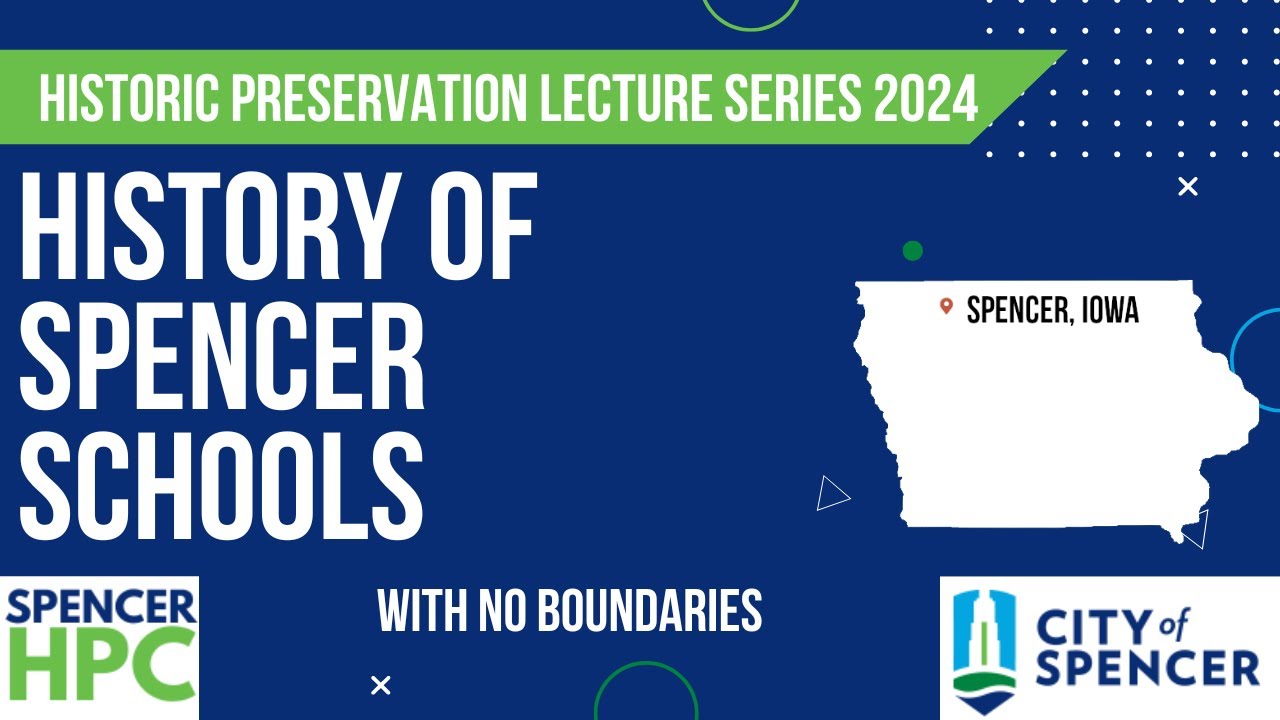 HISTORIC PRESERVATION LECTURE SERIES 2024

HISTORY OF SPENCER SCHOOLS

SPENCER, IOWA

SPENCER HPC

WITH NO BOUNDARIES

CITY of SPENCER